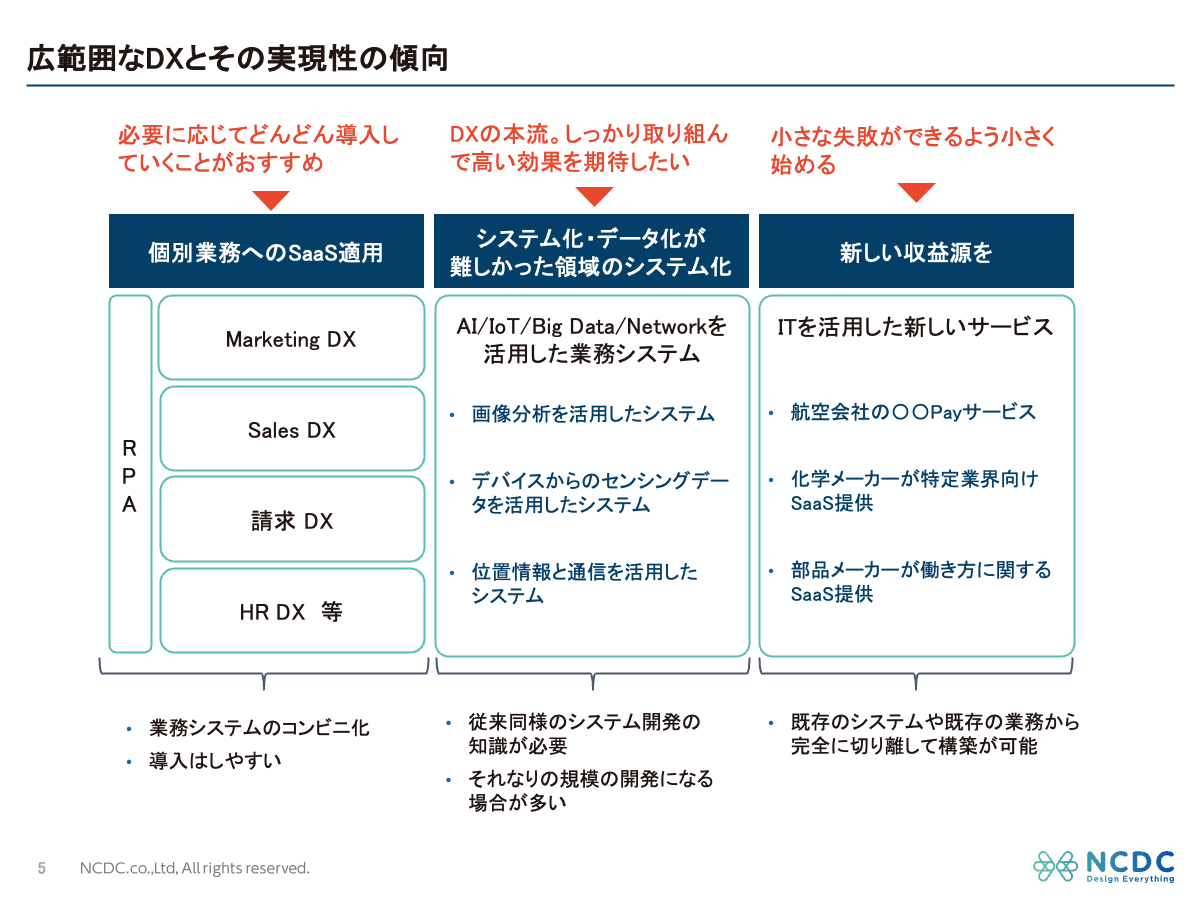 広範囲なDXとその実現性の傾向

必要に応じてどんどん導入していくことがおすすめ

個別業務へのSaaS適用

RPA

Marketing DX

Sales DX

請求 DX

HR DX 等

• 業務システムのコンビニ化
• 導入はしやすい

DXの本流。しっかり取り組んで高い効果を期待したい

システム化・データ化が難しかった領域のシステム化

AI/IoT/Big Data/Networkを活用した業務システム

• 画像分析を活用したシステム

• デバイスからのセンシングデータを活用したシステム

• 位置情報と通信を活用したシステム

• 従来同様のシステム開発の知識が必要
• それなりの規模の開発になる場合が多い

小さな失敗ができるよう小さく始める

新しい収益源を

ITを活用した新しいサービス

• 航空会社の〇〇Payサービス

• 化学メーカーが特定業界向けSaaS提供

• 部品メーカーが働き方に関するSaaS提供

• 既存のシステムや既存の業務から完全に切り離して構築が可能

5 NCDC.co.,Ltd, All rights reserved.

NCDC Design Everything